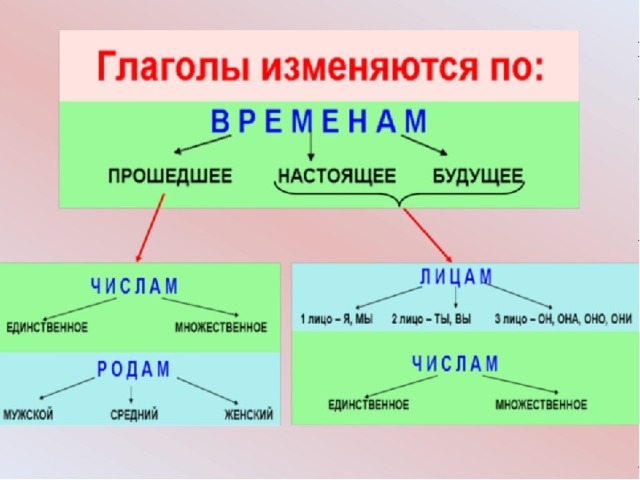 Глаголы изменяются по:

ВРЕМЕНАМ

ПРОШЕДШЕЕ НАСТОЯЩЕЕ БУДУЩЕЕ

ЧИСЛАМ

ЕДИНСТВЕННОЕ МНОЖЕСТВЕННОЕ

РОДАМ

МУЖСКОЙ СРЕДНИЙ ЖЕНСКИЙ

ЛИЦАМ

1 лицо – Я, МЫ 2 лицо – ТЫ, ВЫ 3 лицо – ОН, ОНА, ОНО, ОНИ

ЧИСЛАМ

ЕДИНСТВЕННОЕ МНОЖЕСТВЕННОЕ